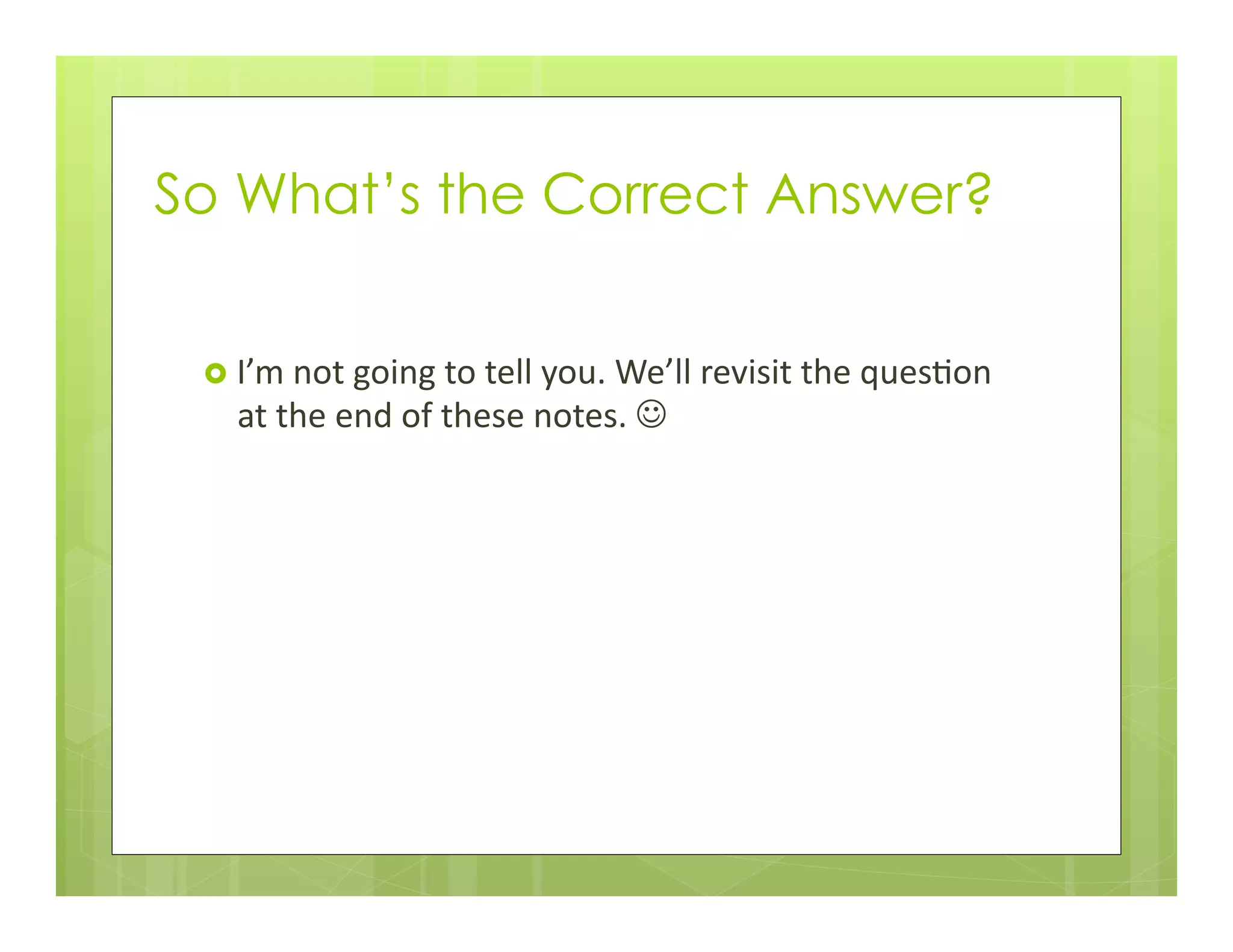 So What's the Correct Answer?

I'm not going to tell you. We'll revisit the question at the end of these notes. ☺